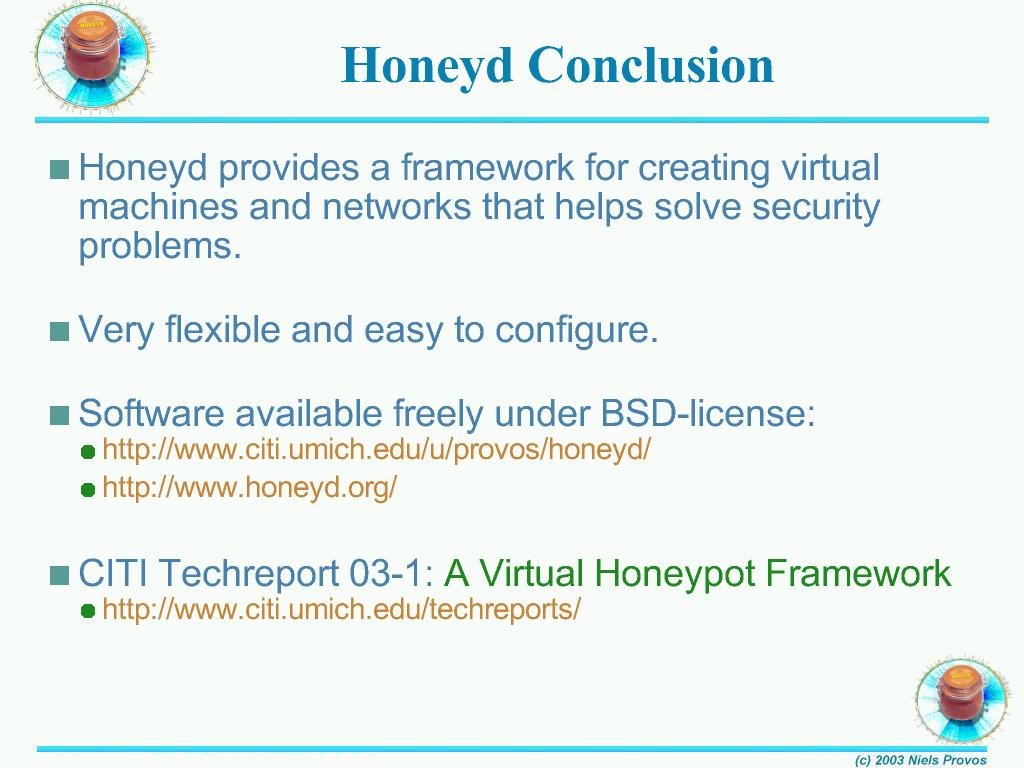 Honeyd Conclusion

Honeyd provides a framework for creating virtual machines and networks that helps solve security problems.

Very flexible and easy to configure.

Software available freely under BSD-license:
http://www.citi.umich.edu/u/provos/honeyd/
http://www.honeyd.org/

CITI Techreport 03-1: A Virtual Honeypot Framework
http://www.citi.umich.edu/techreports/

(c) 2003 Niels Provos